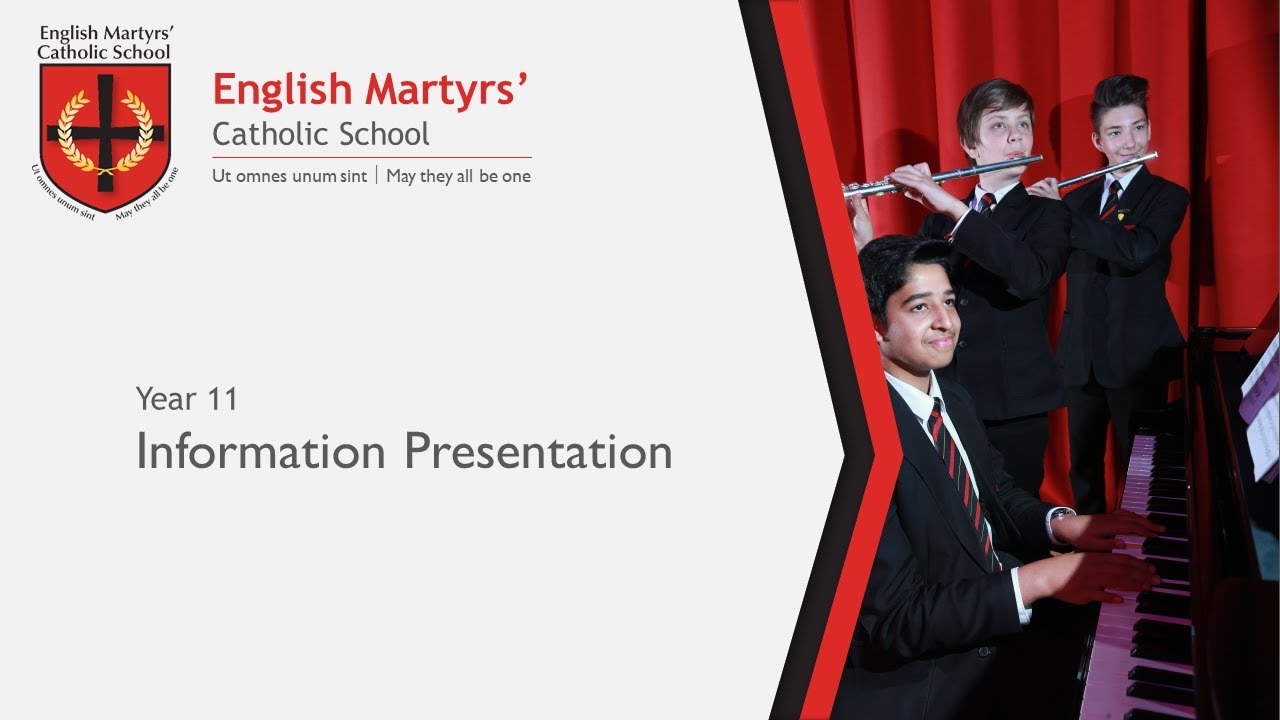 English Martyrs' Catholic School

Ut omnes unum sint May they all be one

English Martyrs'
Catholic School

Ut omnes unum sint | May they all be one

Year 11
Information Presentation